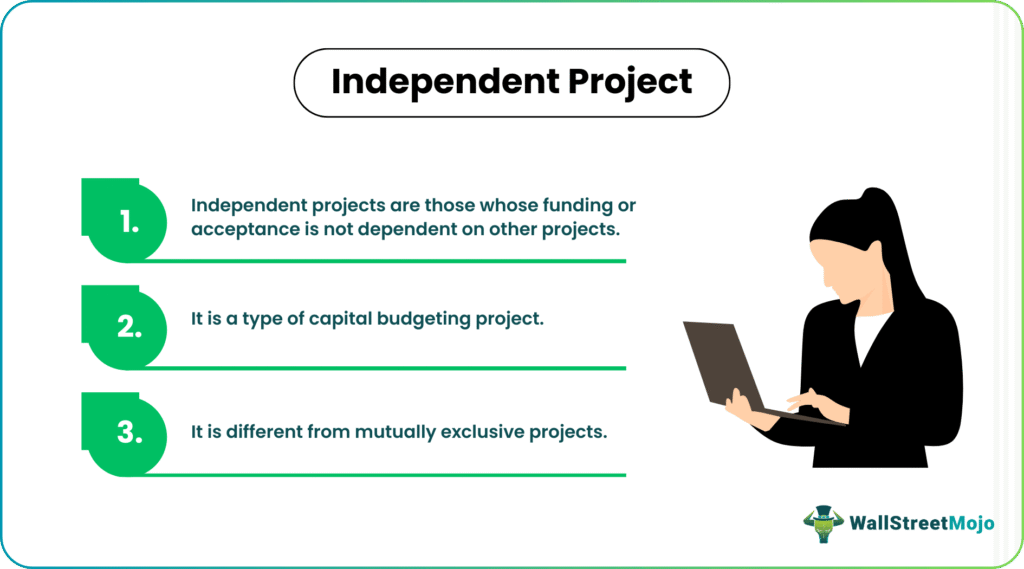 Independent Project

1. Independent projects are those whose funding or acceptance is not dependent on other projects.

2. It is a type of capital budgeting project.

3. It is different from mutually exclusive projects.

WallStreetMojo